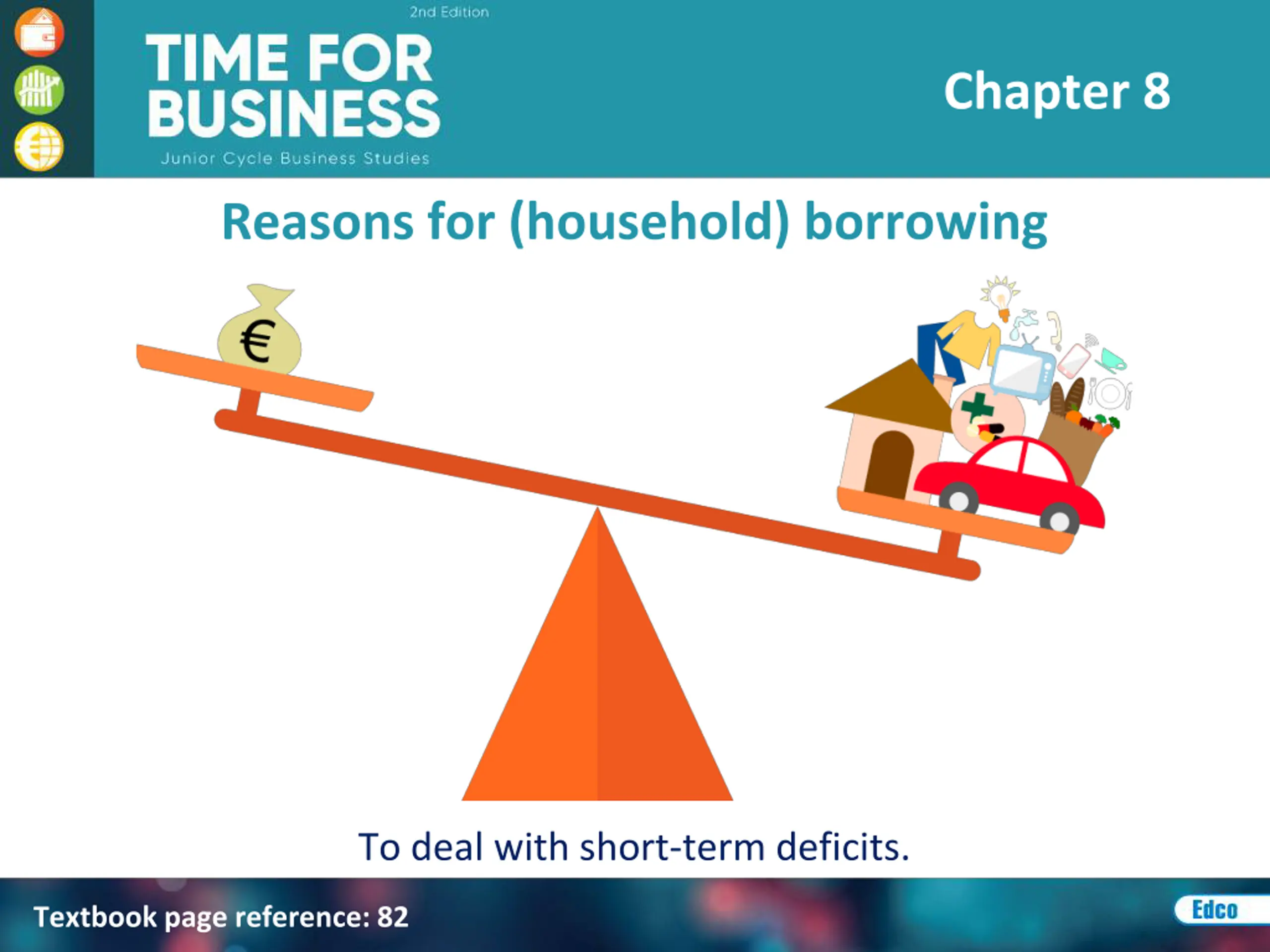 2nd Edition

TIME FOR BUSINESS

Junior Cycle Business Studies

Chapter 8

Reasons for (household) borrowing

€

To deal with short-term deficits.

Textbook page reference: 82

Edco